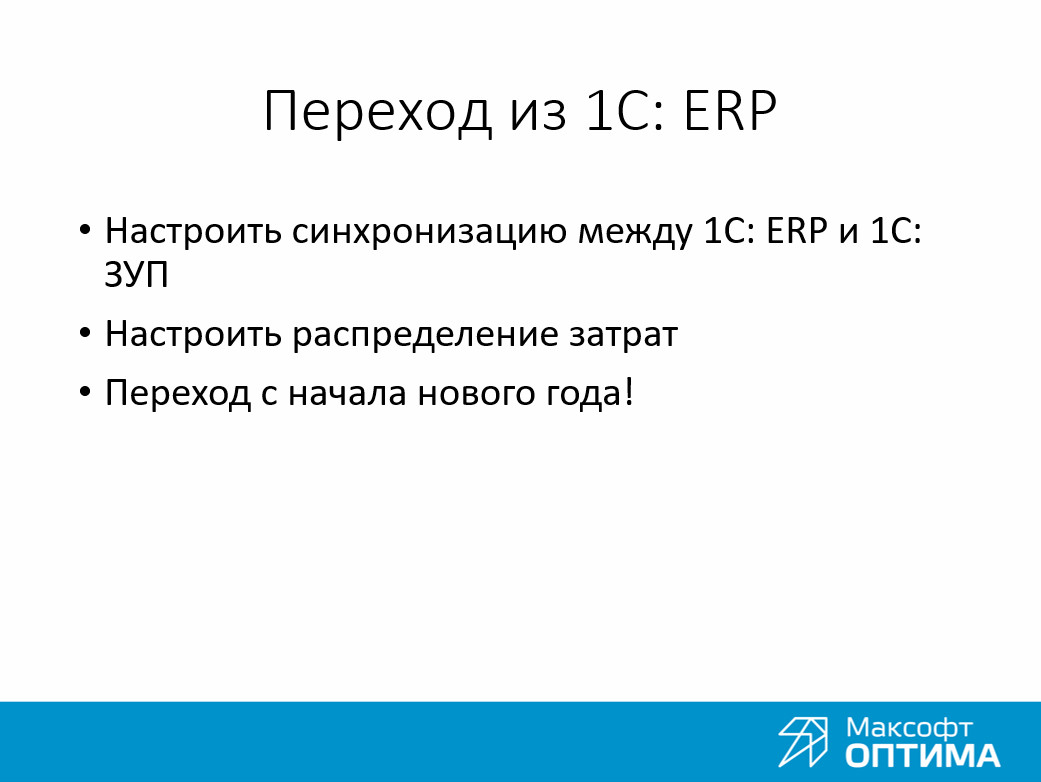 Переход из 1С: ERP

• Настроить синхронизацию между 1С: ERP и 1С: ЗУП

• Настроить распределение затрат

• Переход с начала нового года!

Максофт
ОПТИМА